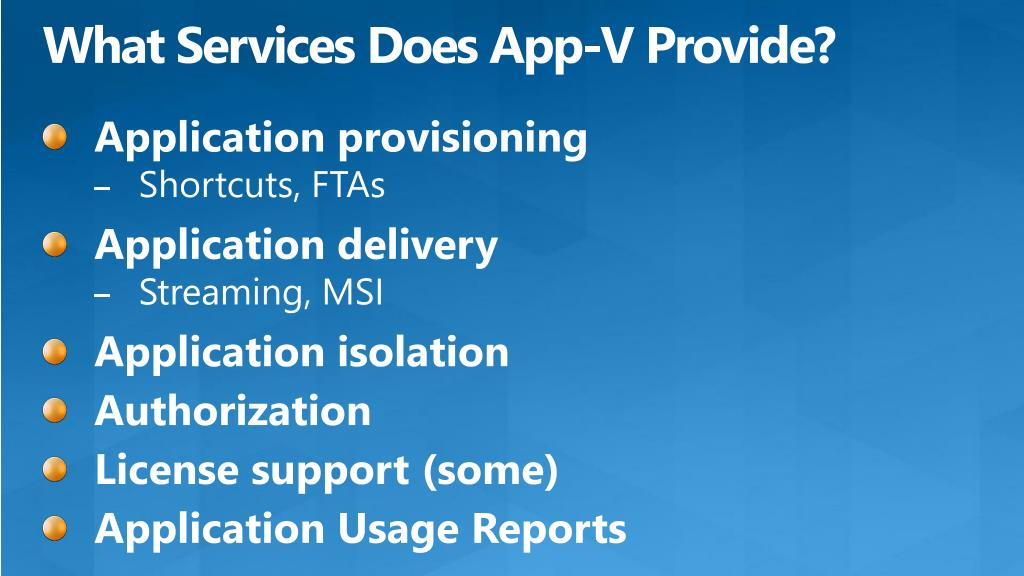 What Services Does App-V Provide?

Application provisioning
– Shortcuts, FTAs

Application delivery
– Streaming, MSI

Application isolation

Authorization

License support (some)

Application Usage Reports